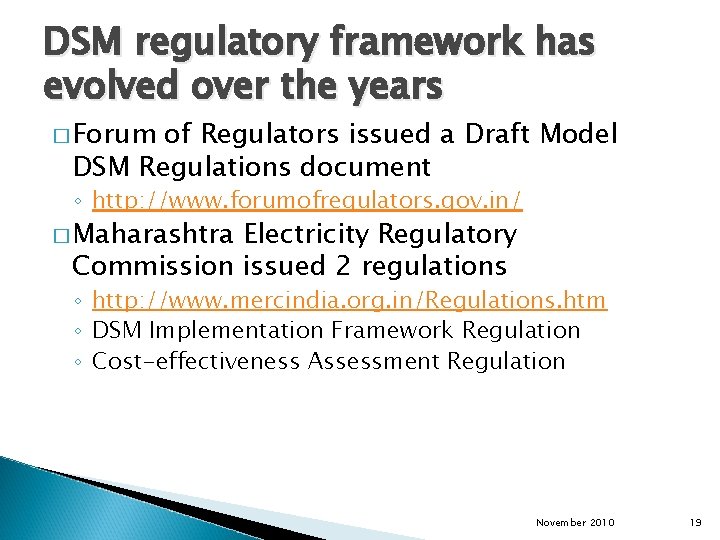 DSM regulatory framework has evolved over the years

□ Forum of Regulators issued a Draft Model DSM Regulations document
◦ http://www.forumofregulators.gov.in/

□ Maharashtra Electricity Regulatory Commission issued 2 regulations
◦ http://www.mercindia.org.in/Regulations.htm
◦ DSM Implementation Framework Regulation
◦ Cost-effectiveness Assessment Regulation

November 2010

19